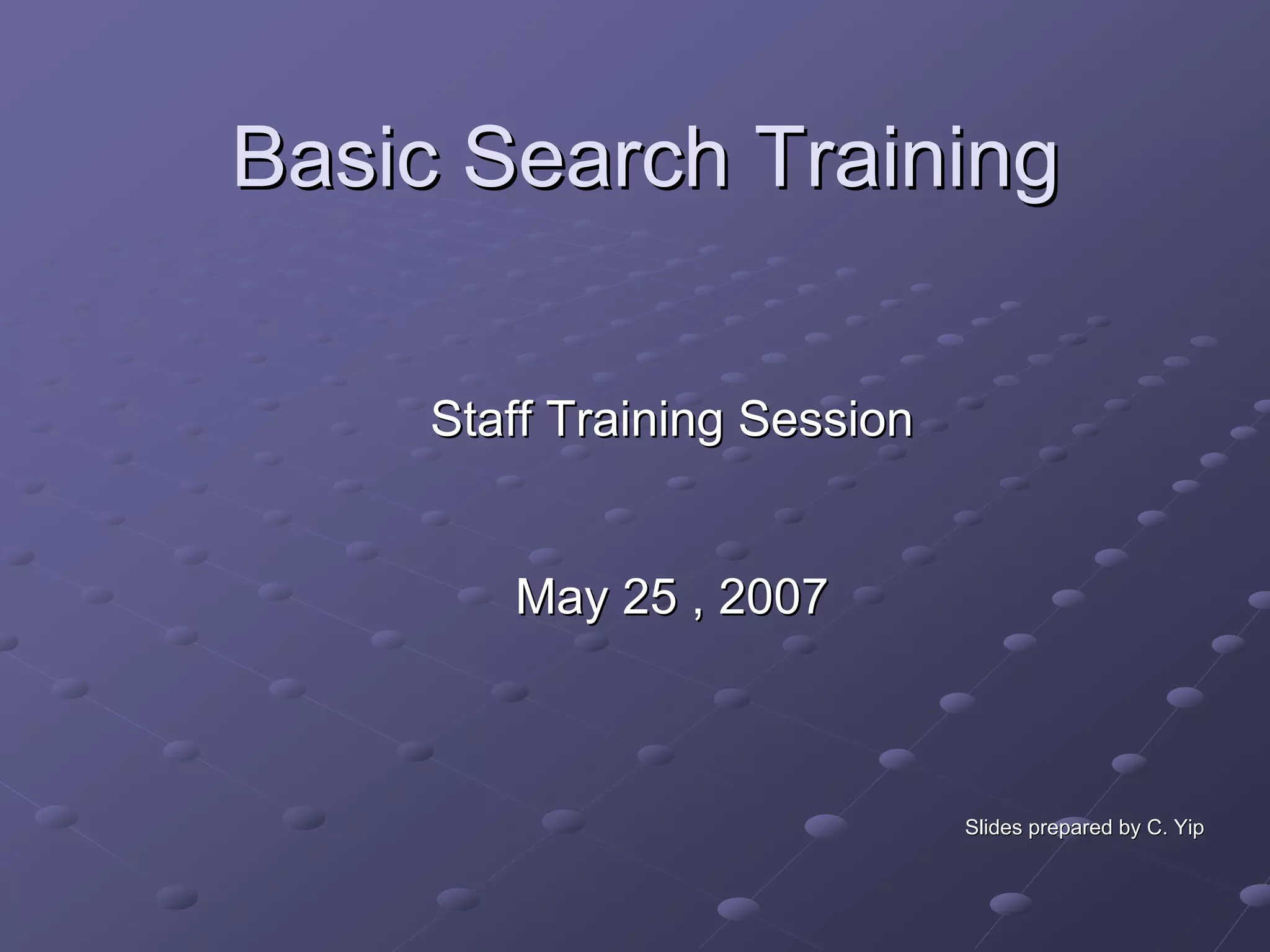 Basic Search Training

Staff Training Session

May 25 , 2007

Slides prepared by C. Yip